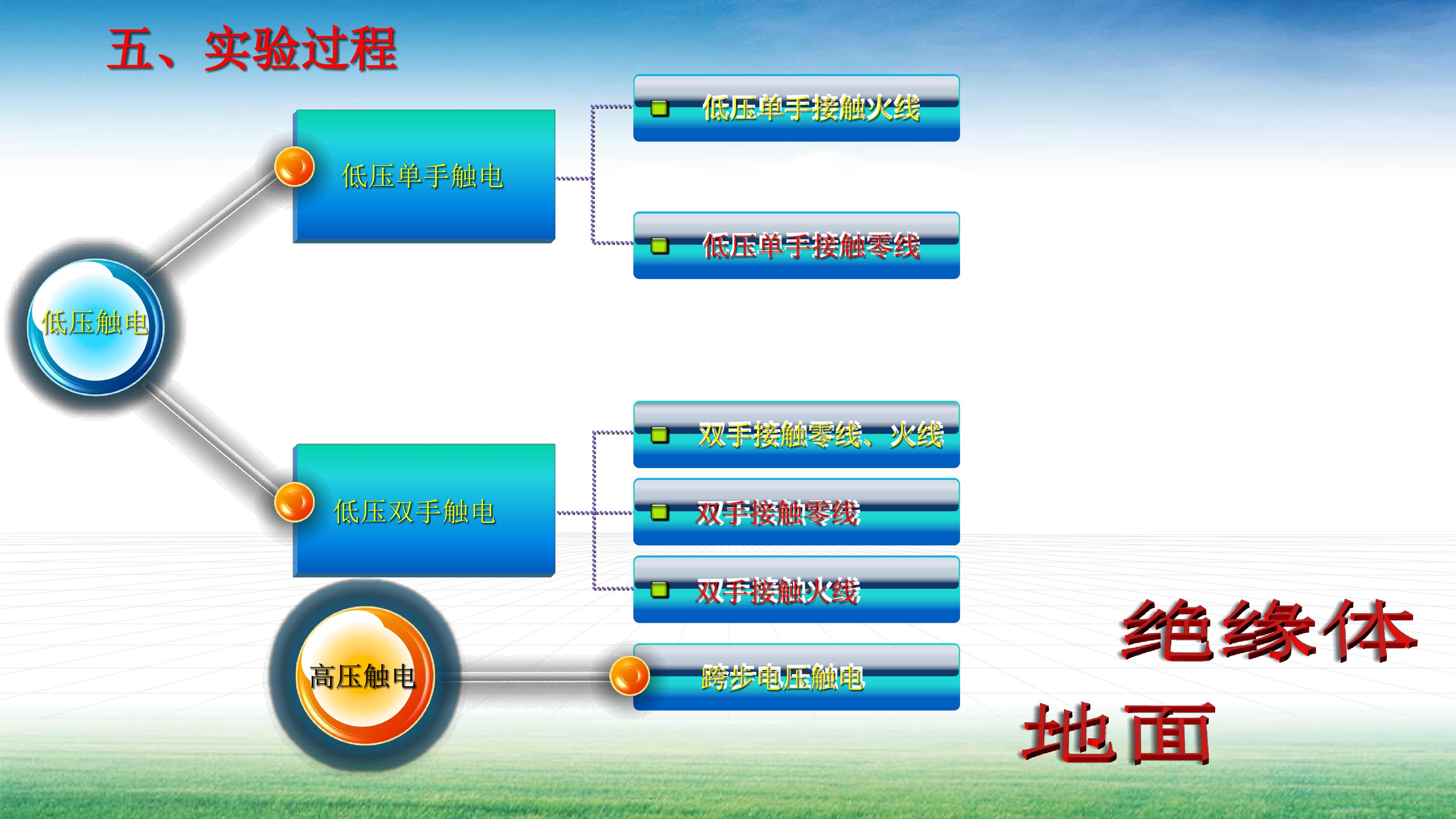 五、实验过程

低压触电

低压单手触电

低压单手接触火线

低压单手接触零线

低压双手触电

双手接触零线、火线

双手接触零线

双手接触火线

高压触电

跨步电压触电

绝缘体

地面